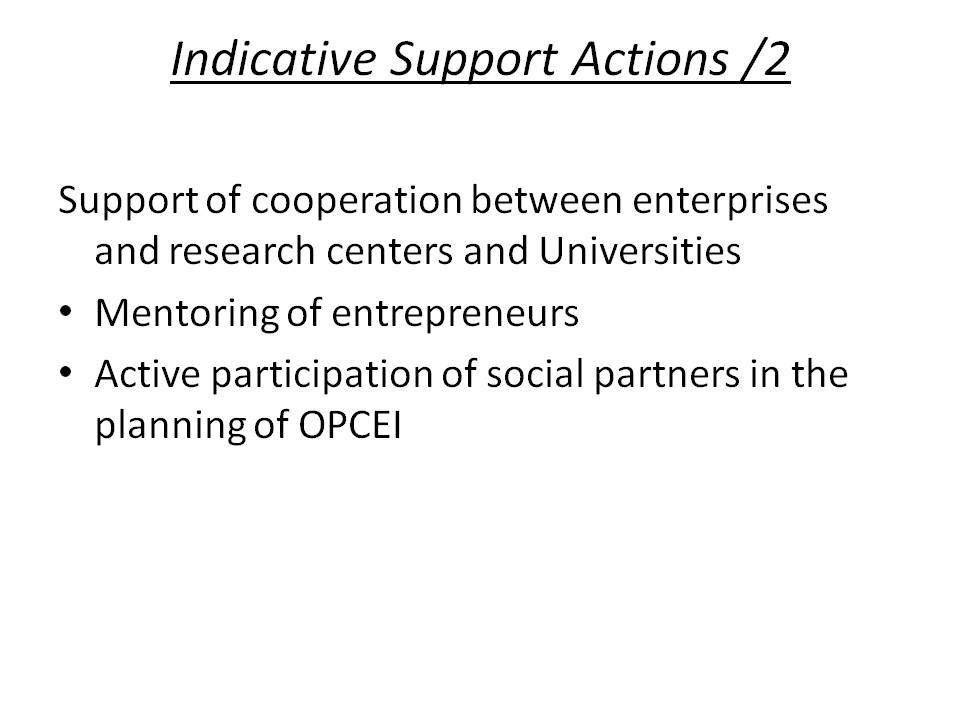 Indicative Support Actions /2

Support of cooperation between enterprises and research centers and Universities

• Mentoring of entrepreneurs

• Active participation of social partners in the planning of OPCEI